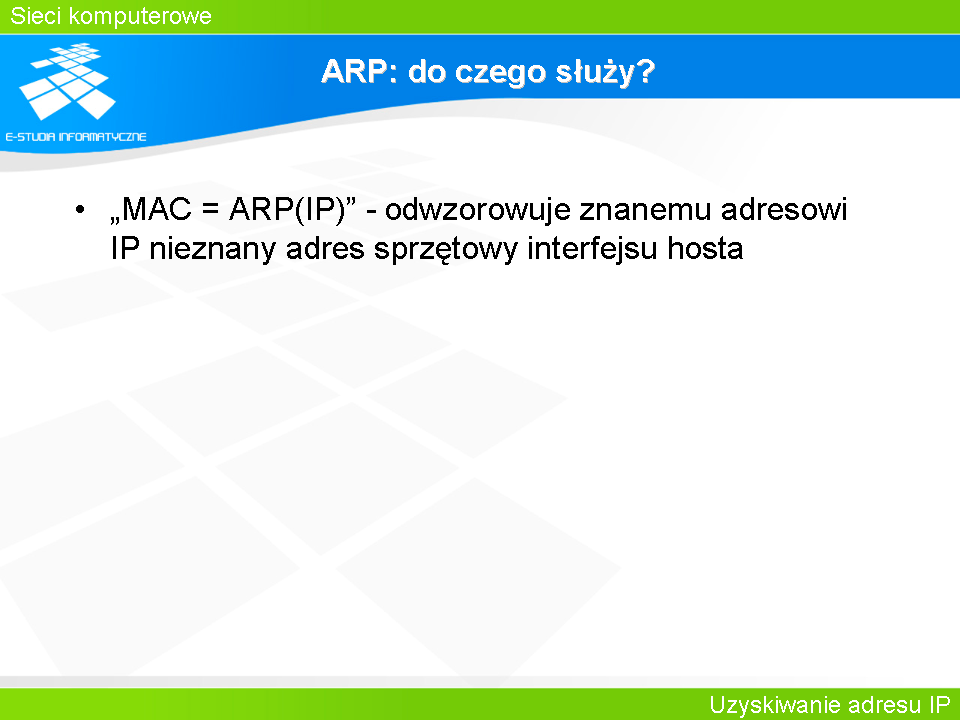 Sieci komputerowe

E-STUDIA INFORMATYCZNE

ARP: do czego służy?

• „MAC = ARP(IP)” - odwzorowuje znanemu adresowi IP nieznany adres sprzętowy interfejsu hosta

Uzyskiwanie adresu IP